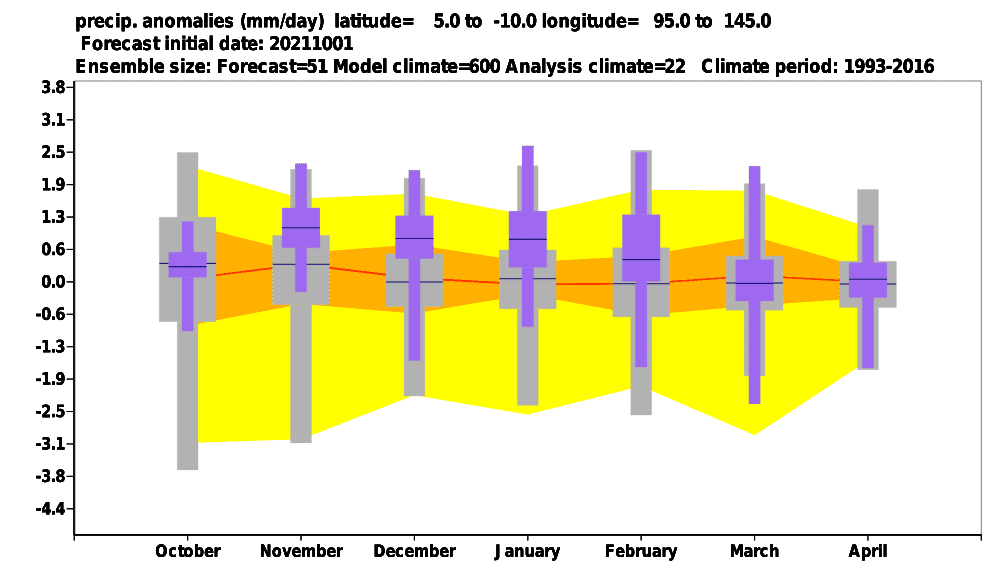 precip. anomalies (mm/day) latitude= 5.0 to -10.0 longitude= 95.0 to 145.0
Forecast initial date: 20211001
Ensemble size: Forecast=51 Model climate=600 Analysis climate=22 Climate period: 1993-2016

3.8
3.1
2.5
1.9
1.3
0.6
0.0
-0.6
-1.3
-1.9
-2.5
-3.1
-3.8
-4.4

October November December January February March April